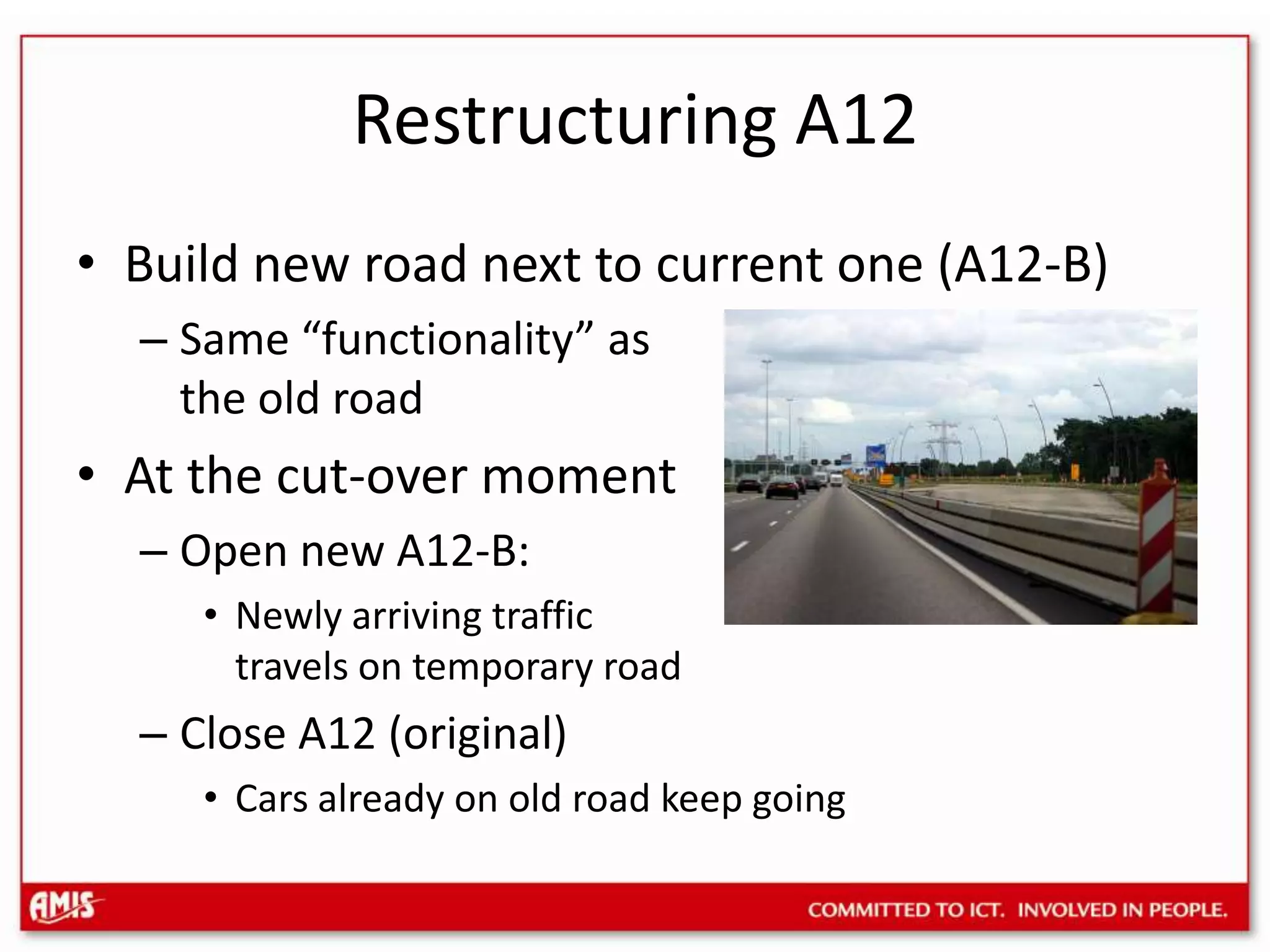 Restructuring A12

• Build new road next to current one (A12-B)
  – Same “functionality” as the old road
• At the cut-over moment
  – Open new A12-B:
    • Newly arriving traffic travels on temporary road
  – Close A12 (original)
    • Cars already on old road keep going

AMIS

COMMITTED TO ICT. INVOLVED IN PEOPLE.